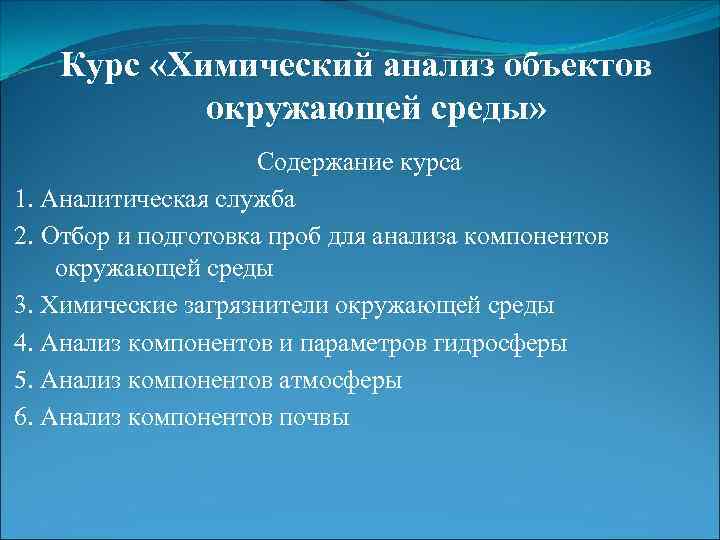 Курс «Химический анализ объектов окружающей среды»

Содержание курса

1. Аналитическая служба

2. Отбор и подготовка проб для анализа компонентов окружающей среды

3. Химические загрязнители окружающей среды

4. Анализ компонентов и параметров гидросферы

5. Анализ компонентов атмосферы

6. Анализ компонентов почвы